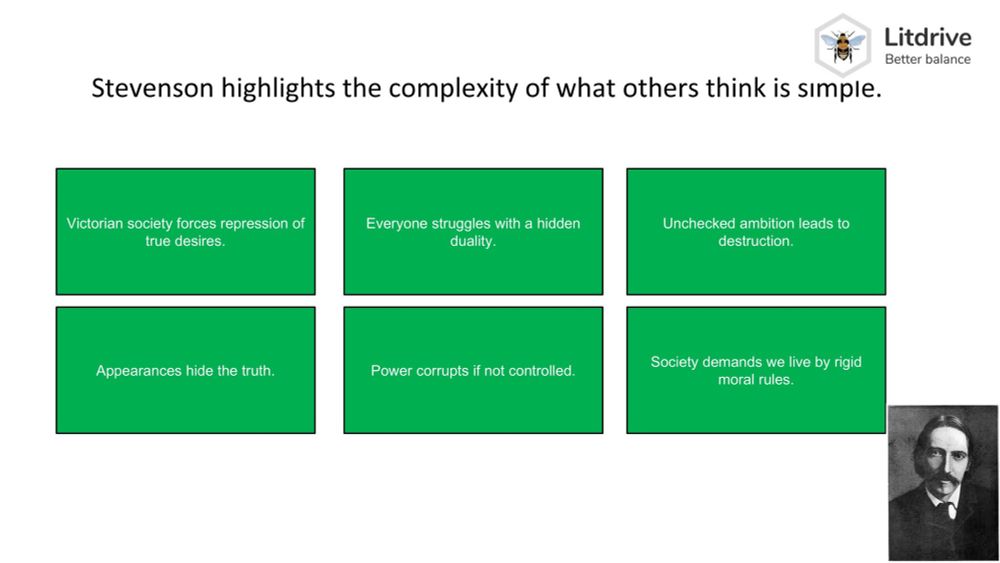 Litdrive
Better balance

Stevenson highlights the complexity of what others think is simple.

Victorian society forces repression of true desires.

Everyone struggles with a hidden duality.

Unchecked ambition leads to destruction.

Appearances hide the truth.

Power corrupts if not controlled.

Society demands we live by rigid moral rules.